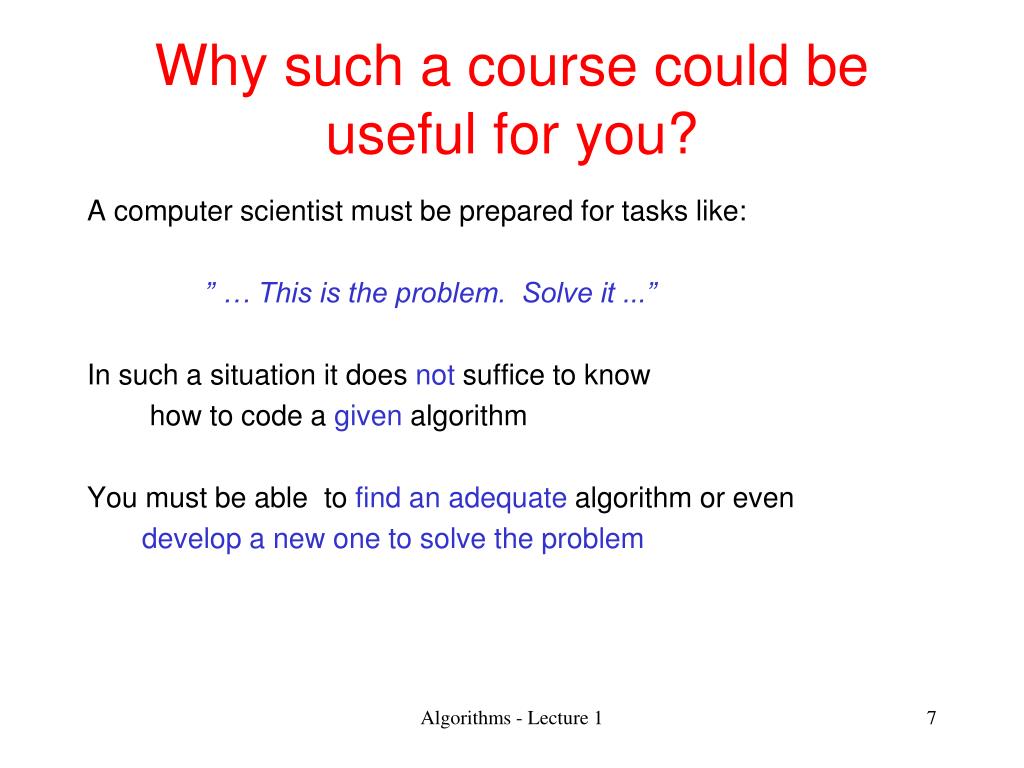 Why such a course could be useful for you?

A computer scientist must be prepared for tasks like:

” … This is the problem. Solve it ...”

In such a situation it does not suffice to know
how to code a given algorithm

You must be able to find an adequate algorithm or even
develop a new one to solve the problem

Algorithms - Lecture 1

7